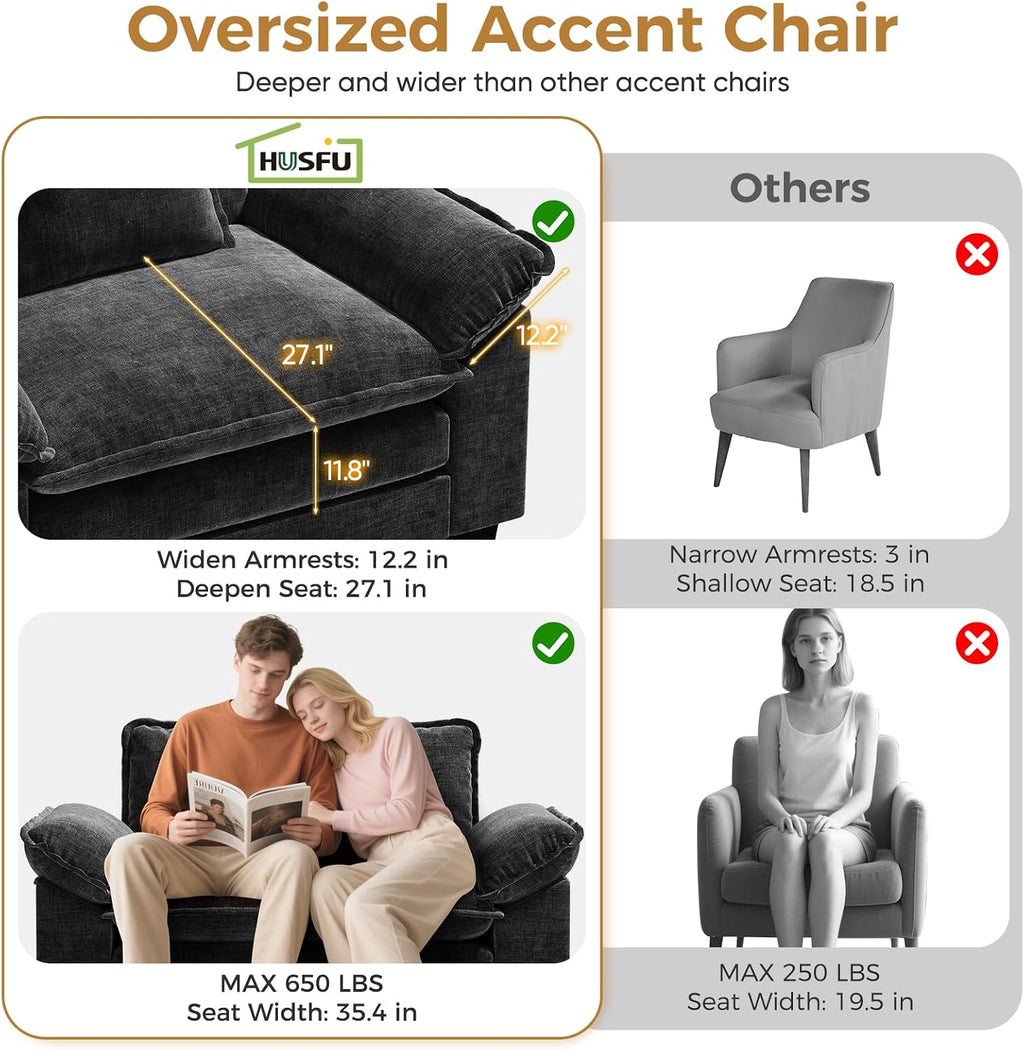 Oversized Accent Chair

Deeper and wider than other accent chairs

HUSFU

27.1"

12.2"

11.8"

Widen Armrests: 12.2 in
Deepen Seat: 27.1 in

MAX 650 LBS
Seat Width: 35.4 in

Others

Narrow Armrests: 3 in
Shallow Seat: 18.5 in

MAX 250 LBS
Seat Width: 19.5 in